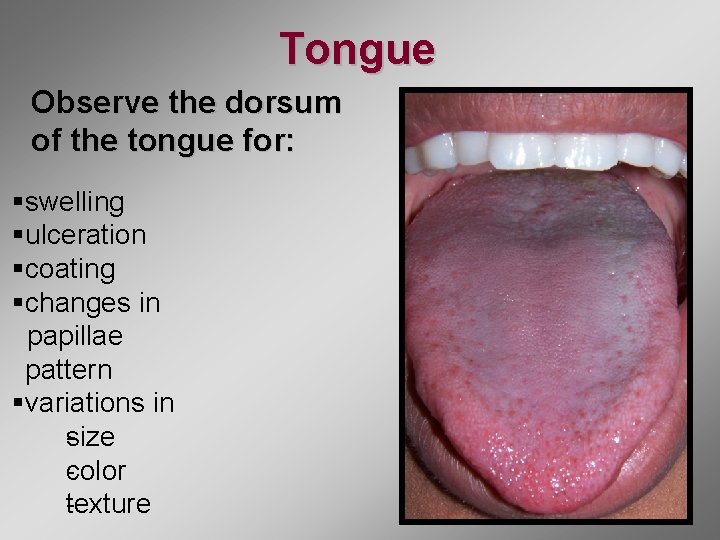 Tongue

Observe the dorsum of the tongue for:

▪swelling
▪ulceration
▪coating
▪changes in papillae pattern
▪variations in
size
color
texture